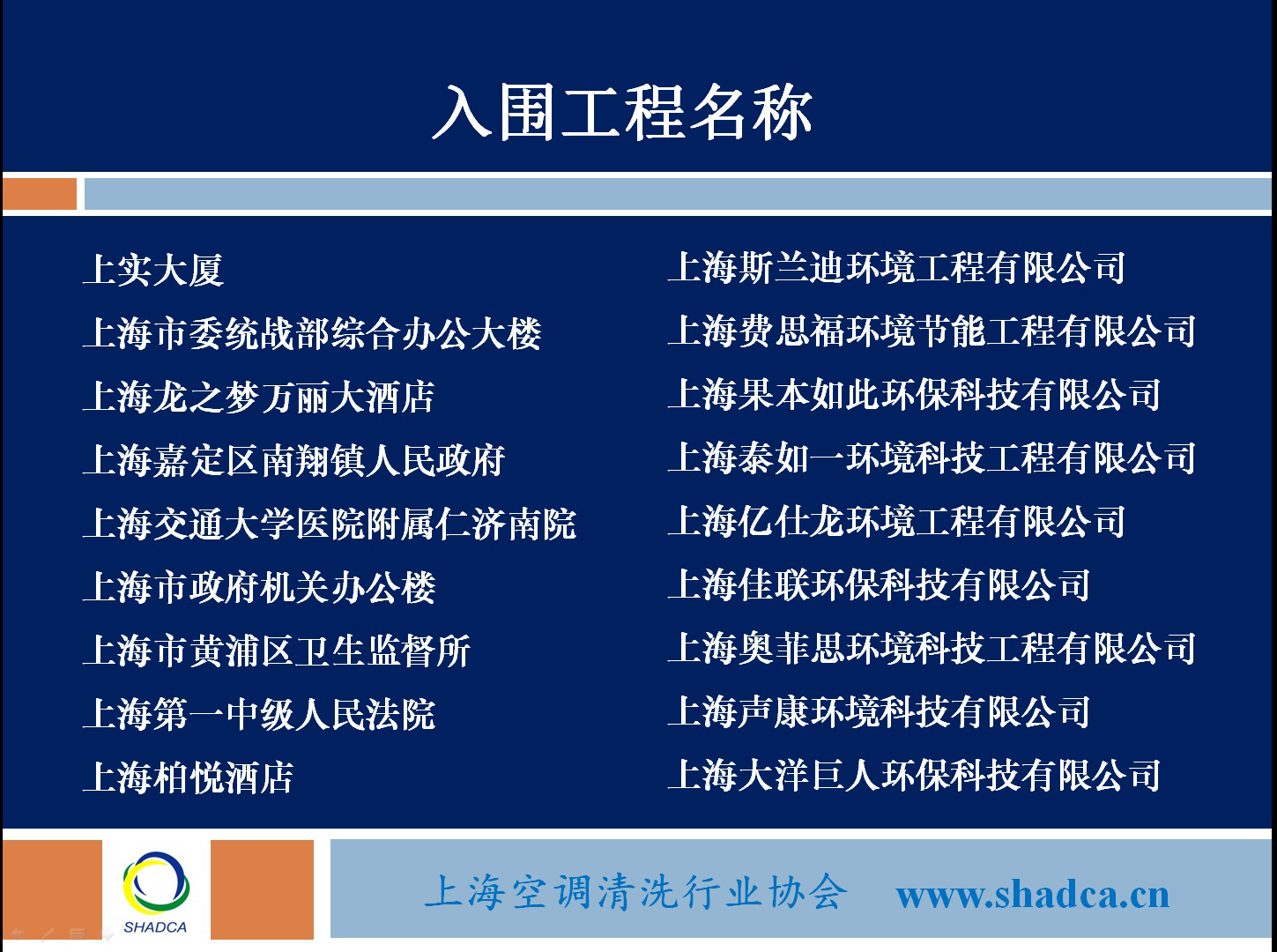 入围工程名称

上实大厦
上海市委统战部综合办公大楼
上海龙之梦万丽大酒店
上海嘉定区南翔镇人民政府
上海交通大学医院附属仁济南院
上海市政府机关办公楼
上海市黄浦区卫生监督所
上海第一中级人民法院
上海柏悦酒店

上海斯兰迪环境工程有限公司
上海费思福环境节能工程有限公司
上海果本如此环保科技有限公司
上海泰如一环境科技工程有限公司
上海亿仕龙环境工程有限公司
上海佳联环保科技有限公司
上海奥菲思环境科技工程有限公司
上海声康环境科技有限公司
上海大洋巨人环保科技有限公司

SHADCA

上海空调清洗行业协会 www.shadca.cn